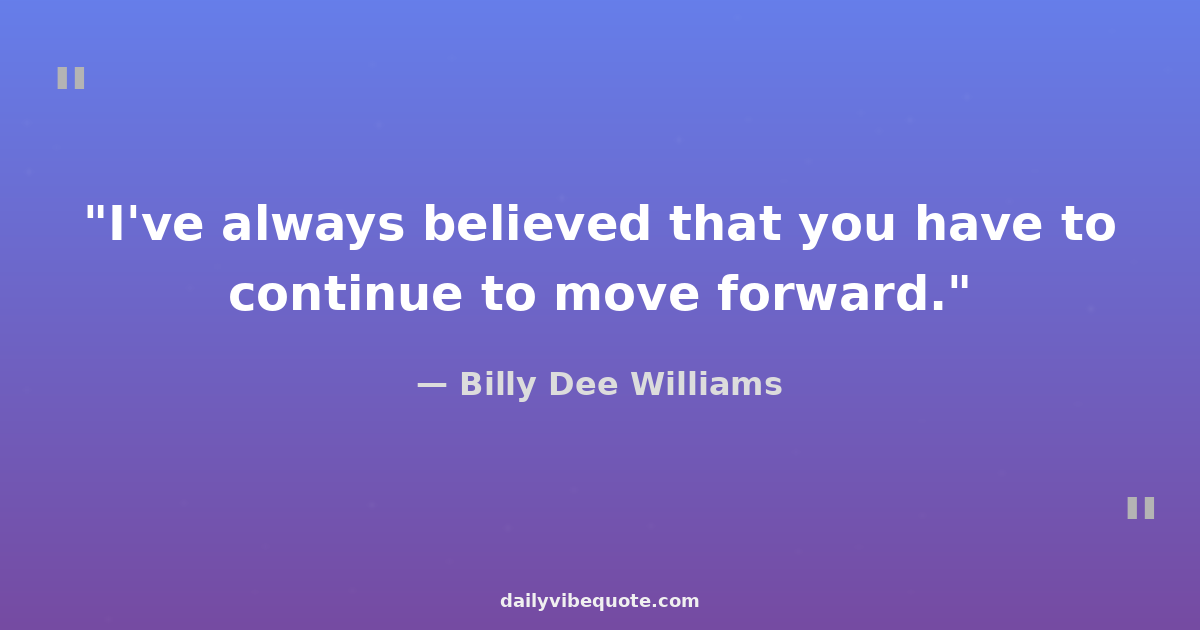 "

"I've always believed that you have to continue to move forward."

— Billy Dee Williams

"

dailyvibequote.com